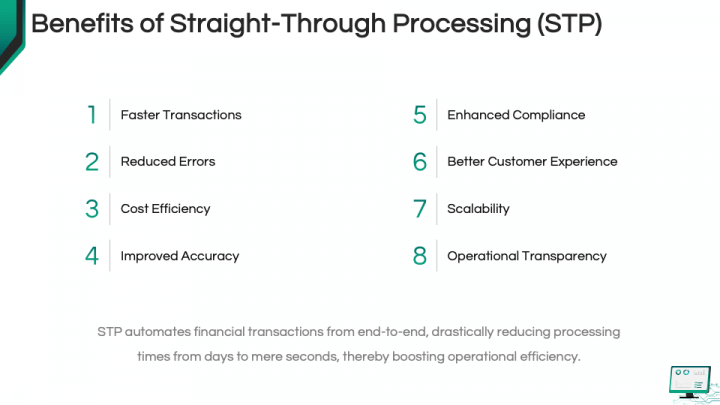 Benefits of Straight-Through Processing (STP)

1 Faster Transactions

2 Reduced Errors

3 Cost Efficiency

4 Improved Accuracy

5 Enhanced Compliance

6 Better Customer Experience

7 Scalability

8 Operational Transparency

STP automates financial transactions from end-to-end, drastically reducing processing times from days to mere seconds, thereby boosting operational efficiency.